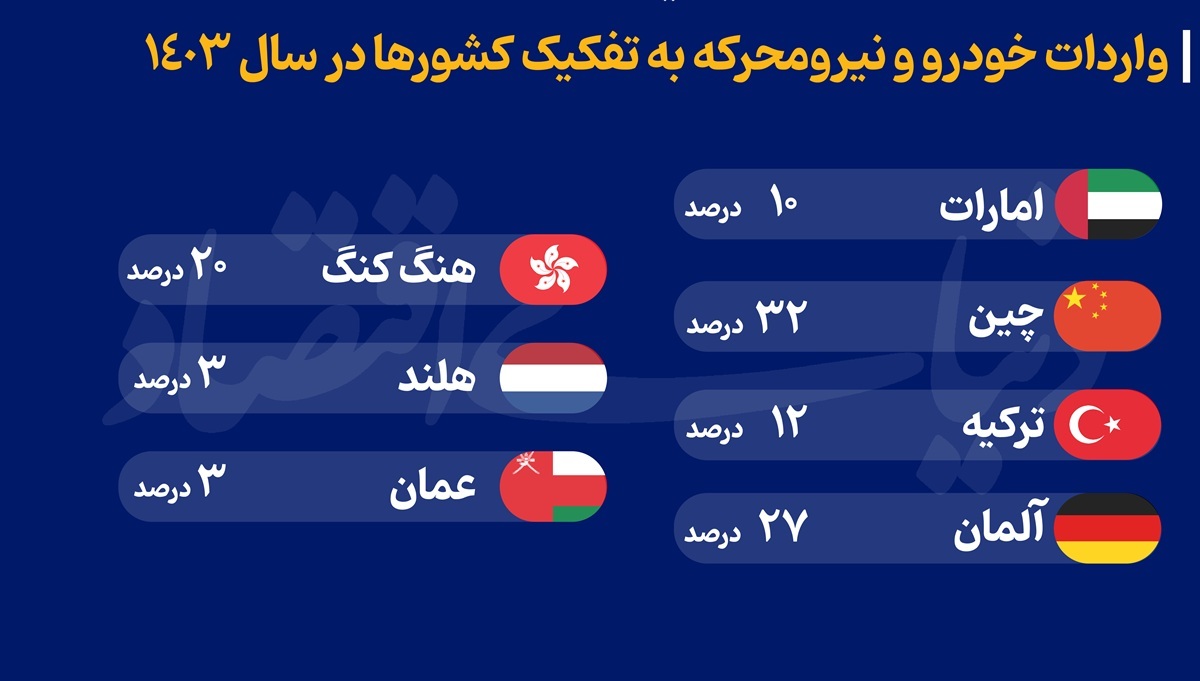 واردات خودرو و نیرومحرکه به تفکیک کشورها در سال ۱۴۰۳

امارات ۱۰ درصد

چین ۳۲ درصد

ترکیه ۱۲ درصد

آلمان ۲۷ درصد

هنگ کنگ ۲۰ درصد

هلند ۳ درصد

عمان ۳ درصد

دنیای اقتصاد